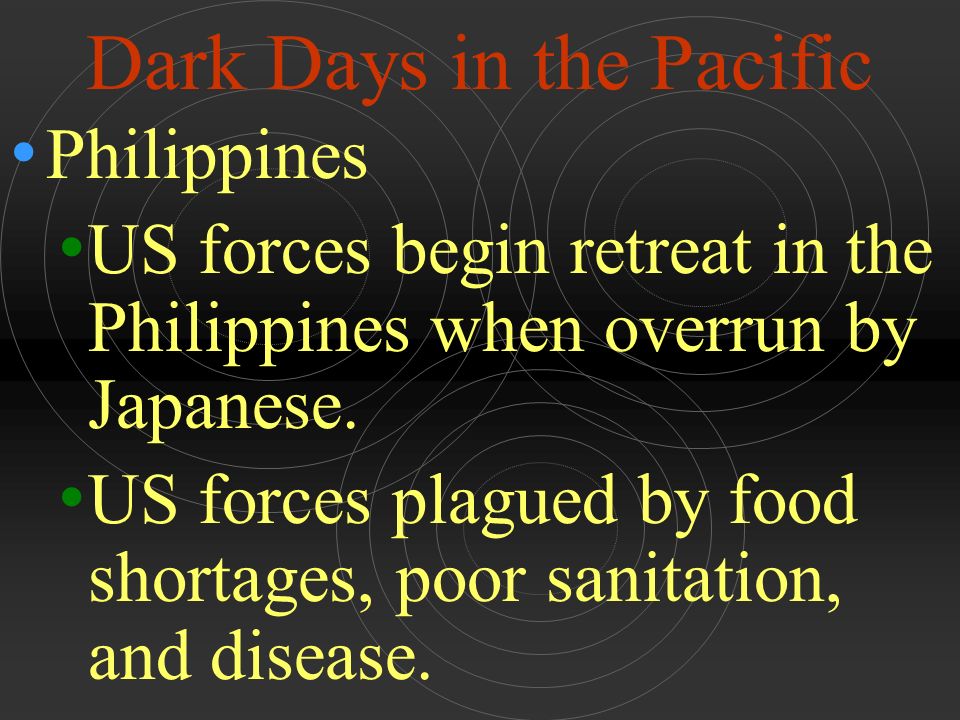 Dark Days in the Pacific

• Philippines

• US forces begin retreat in the Philippines when overrun by Japanese.

• US forces plagued by food shortages, poor sanitation, and disease.